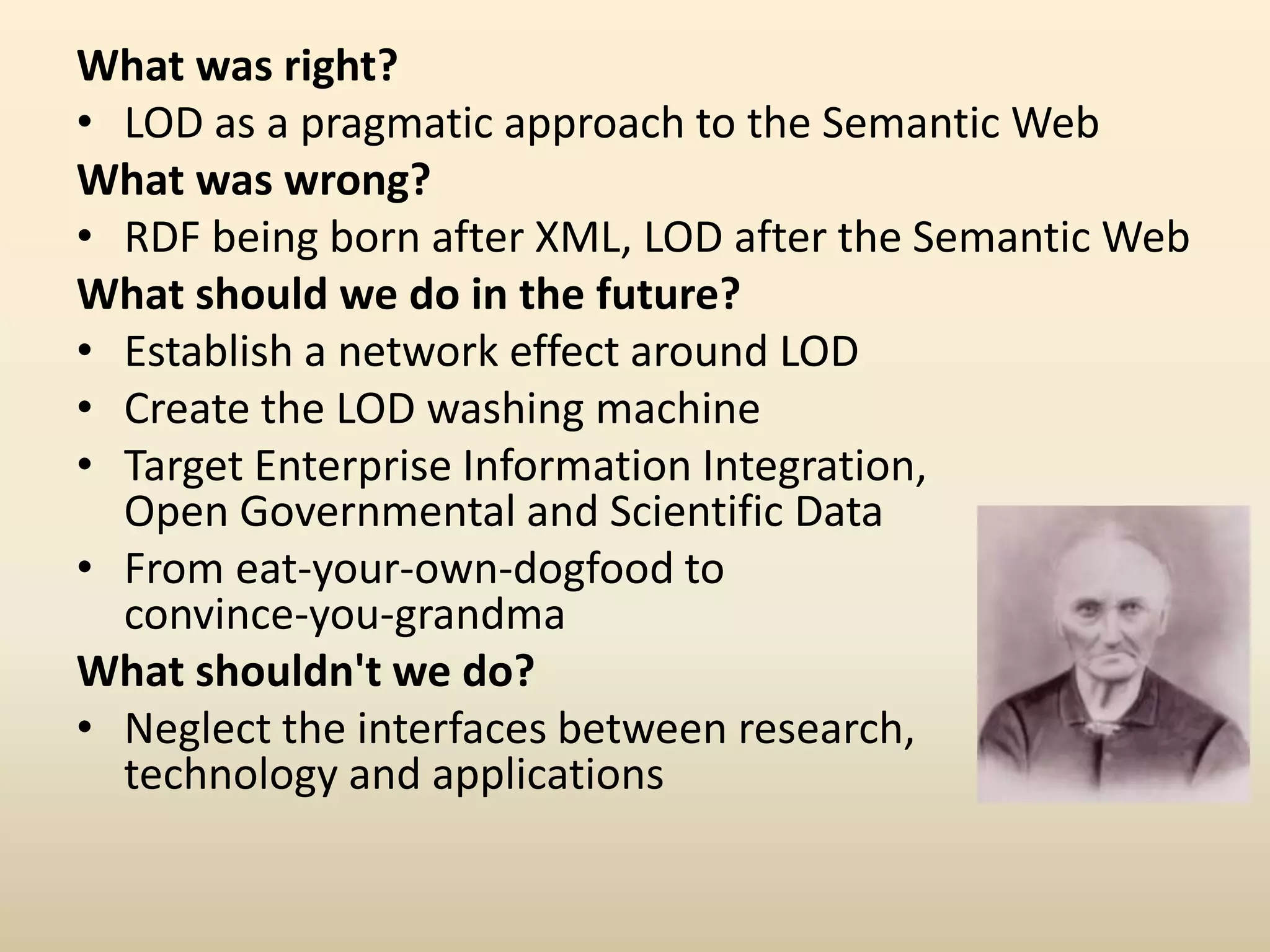 What was right?
• LOD as a pragmatic approach to the Semantic Web
What was wrong?
• RDF being born after XML, LOD after the Semantic Web
What should we do in the future?
• Establish a network effect around LOD
• Create the LOD washing machine
• Target Enterprise Information Integration, Open Governmental and Scientific Data
• From eat-your-own-dogfood to convince-you-grandma
What shouldn't we do?
• Neglect the interfaces between research, technology and applications